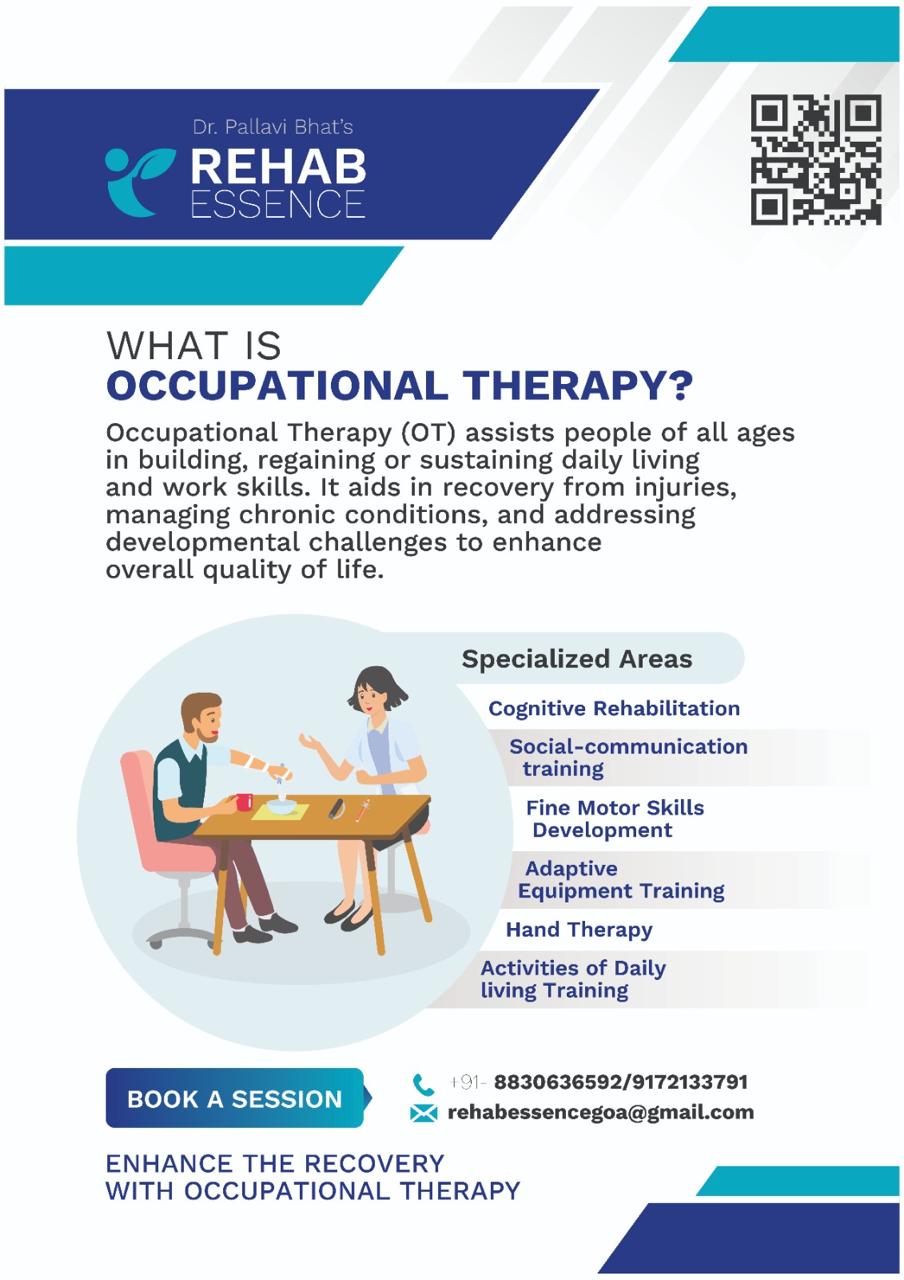 Dr. Pallavi Bhat's
REHAB
ESSENCE

WHAT IS
OCCUPATIONAL THERAPY?

Occupational Therapy (OT) assists people of all ages in building, regaining or sustaining daily living and work skills. It aids in recovery from injuries, managing chronic conditions, and addressing developmental challenges to enhance overall quality of life.

Specialized Areas

Cognitive Rehabilitation

Social-communication training

Fine Motor Skills Development

Adaptive Equipment Training

Hand Therapy

Activities of Daily living Training

BOOK A SESSION

+91- 8830636592/9172133791

rehabessencegoa@gmail.com

ENHANCE THE RECOVERY
WITH OCCUPATIONAL THERAPY